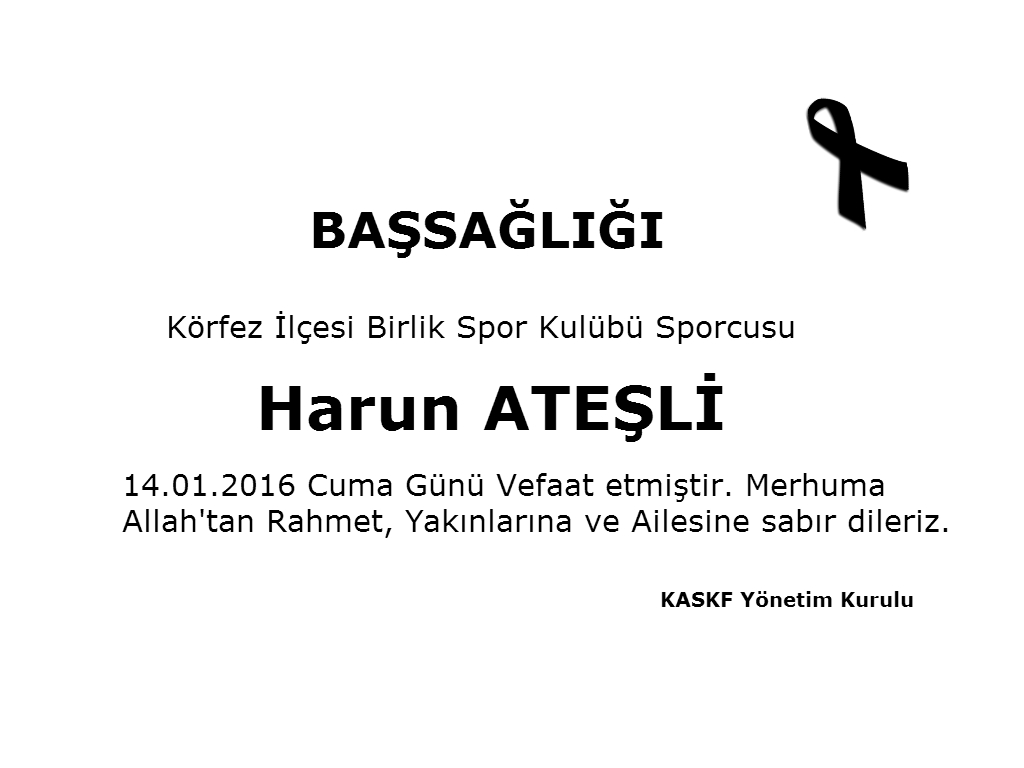 BAŞSAĞLIĞI

Körfez İlçesi Birlik Spor Kulübü Sporcusu

Harun ATEŞLİ

14.01.2016 Cuma Günü Vefaat etmiştir. Merhuma Allah'tan Rahmet, Yakınlarına ve Ailesine sabır dileriz.

KASKF Yönetim Kurulu